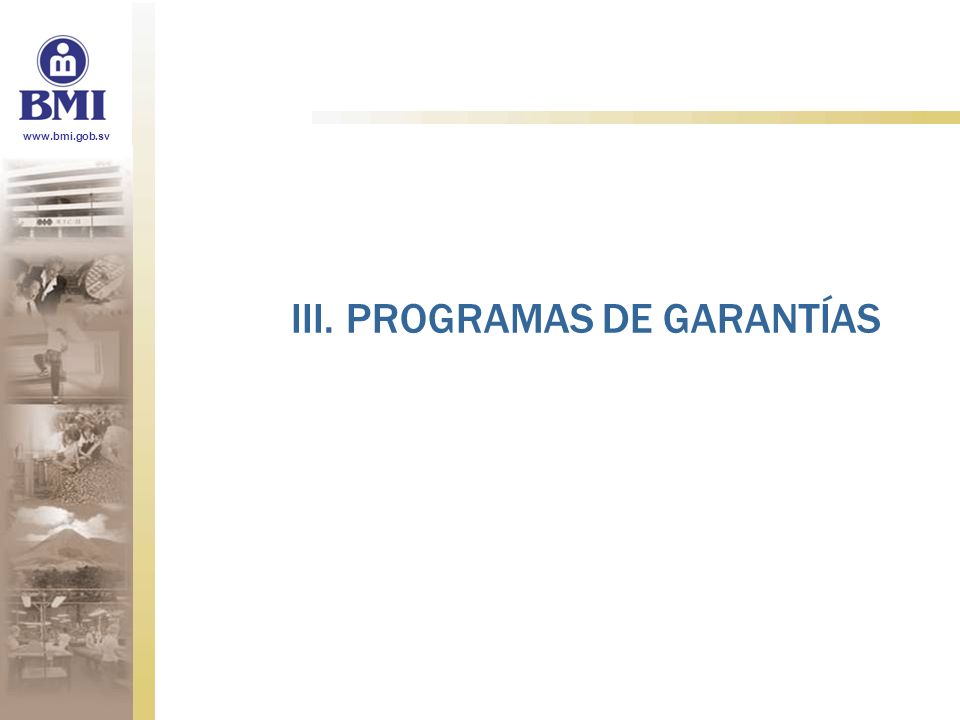 BMI
www.bmi.gob.sv

III. PROGRAMAS DE GARANTÍAS